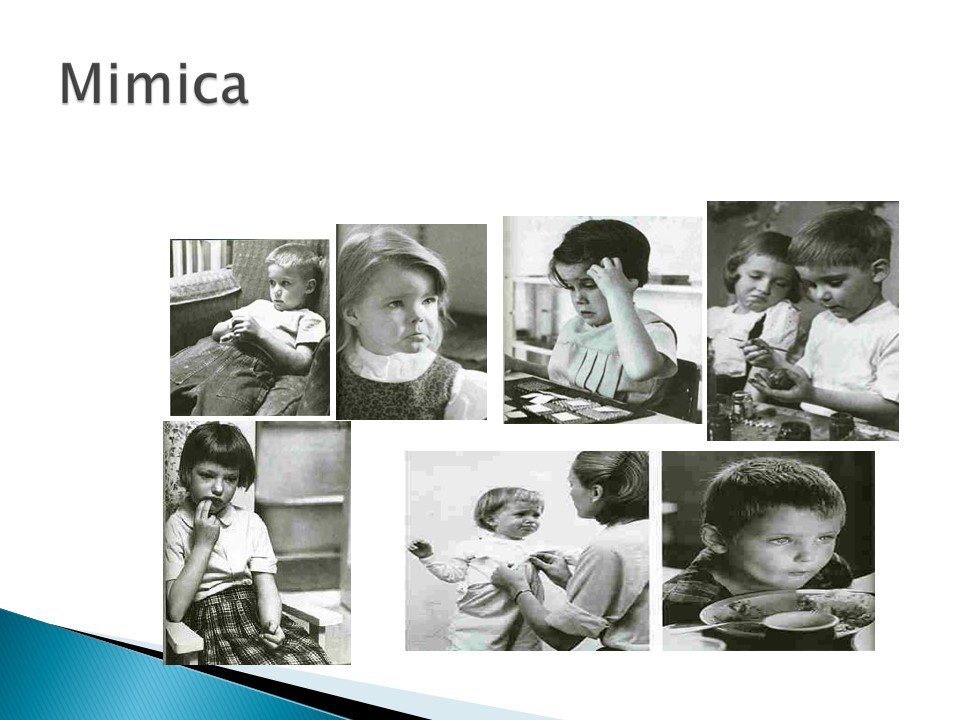 Mimica